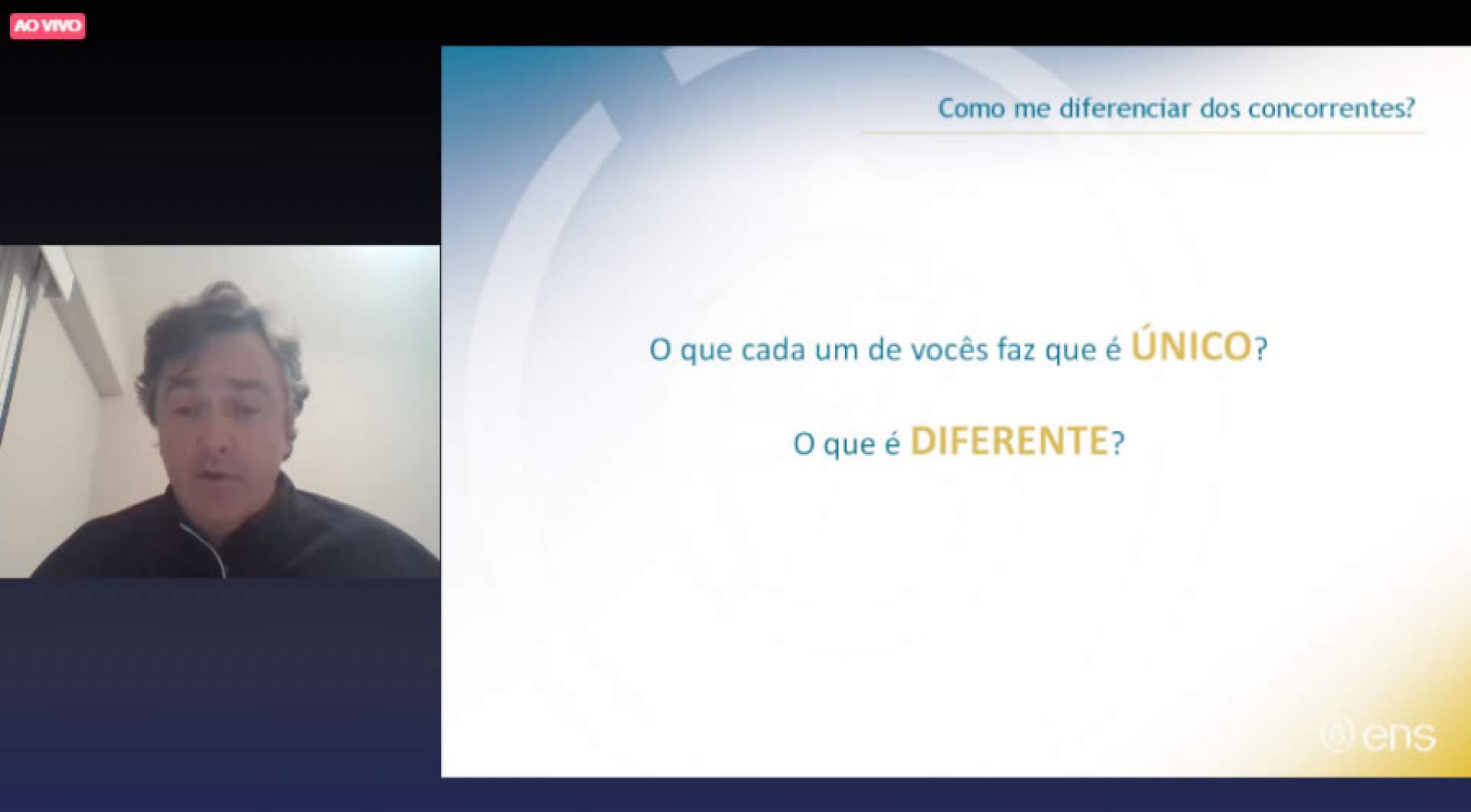 AO VIVO

Como me diferenciar dos concorrentes?

O que cada um de vocês faz que é ÚNICO?

O que é DIFERENTE?

ens